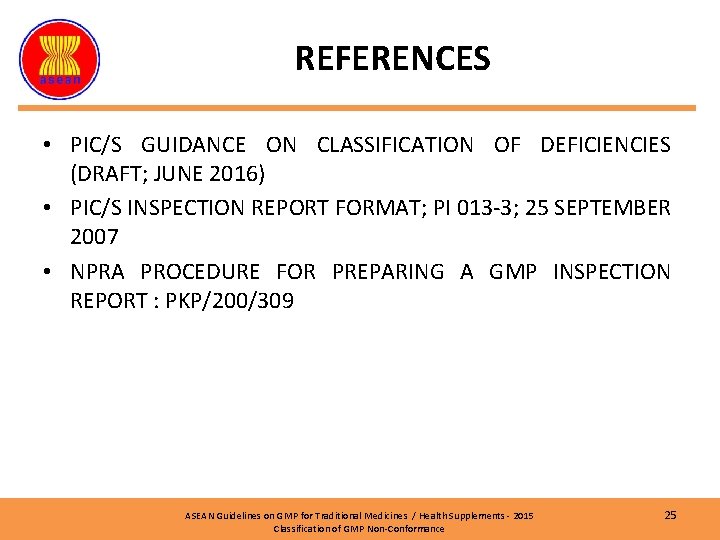 asean

REFERENCES

• PIC/S GUIDANCE ON CLASSIFICATION OF DEFICIENCIES (DRAFT; JUNE 2016)

• PIC/S INSPECTION REPORT FORMAT; PI 013-3; 25 SEPTEMBER 2007

• NPRA PROCEDURE FOR PREPARING A GMP INSPECTION REPORT : PKP/200/309

ASEAN Guidelines on GMP for Traditional Medicines / Health Supplements - 2015
Classification of GMP Non-Conformance

25